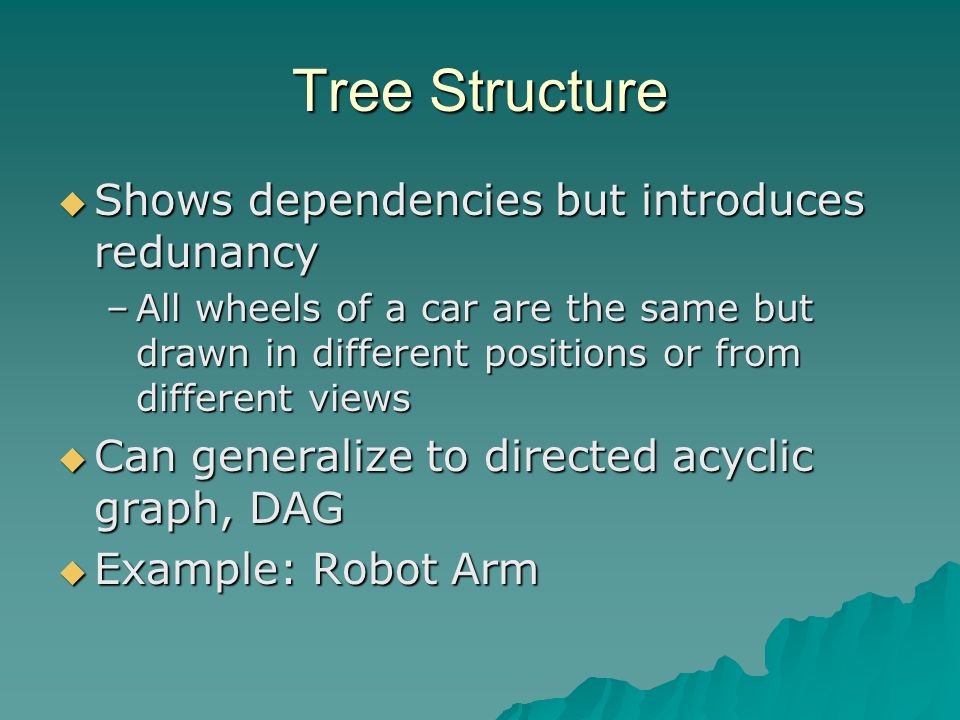 Tree Structure

◆ Shows dependencies but introduces redunancy

– All wheels of a car are the same but drawn in different positions or from different views

◆ Can generalize to directed acyclic graph, DAG

◆ Example: Robot Arm